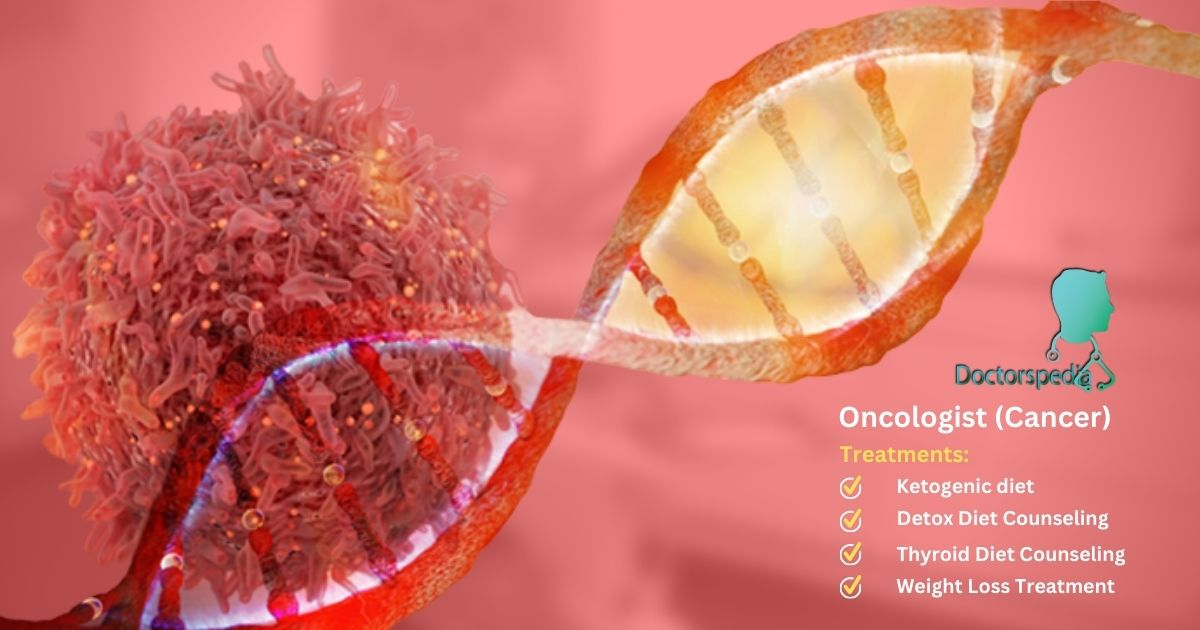 Doctorspedia

Oncologist (Cancer)

Treatments:

Ketogenic diet

Detox Diet Counseling

Thyroid Diet Counseling

Weight Loss Treatment